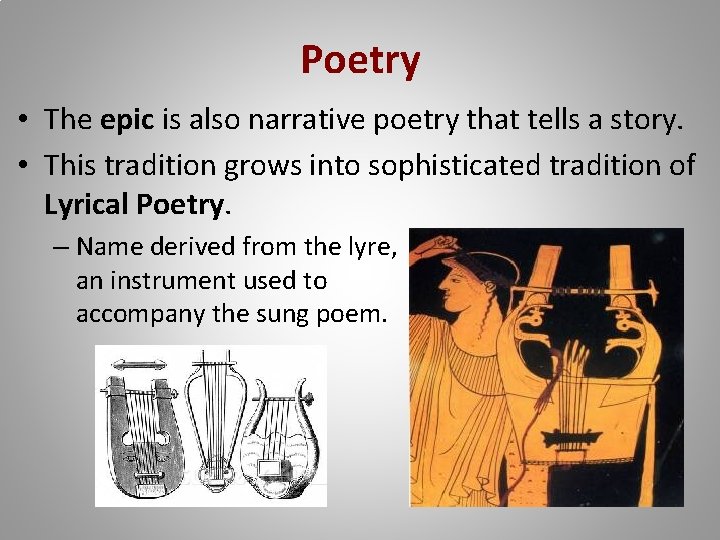 Poetry

• The epic is also narrative poetry that tells a story.

• This tradition grows into sophisticated tradition of Lyrical Poetry.

– Name derived from the lyre, an instrument used to accompany the sung poem.